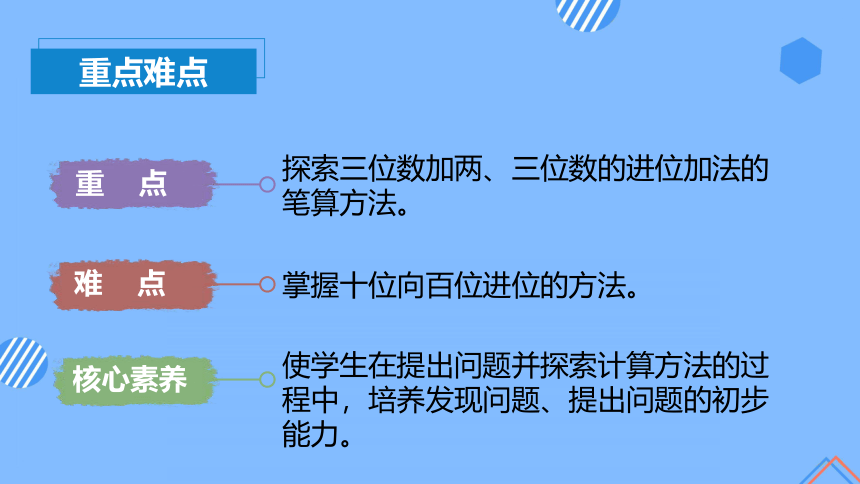 重点难点

重　点

探索三位数加两、三位数的进位加法的笔算方法。

难　点

掌握十位向百位进位的方法。

核心素养

使学生在提出问题并探索计算方法的过程中，培养发现问题、提出问题的初步能力。